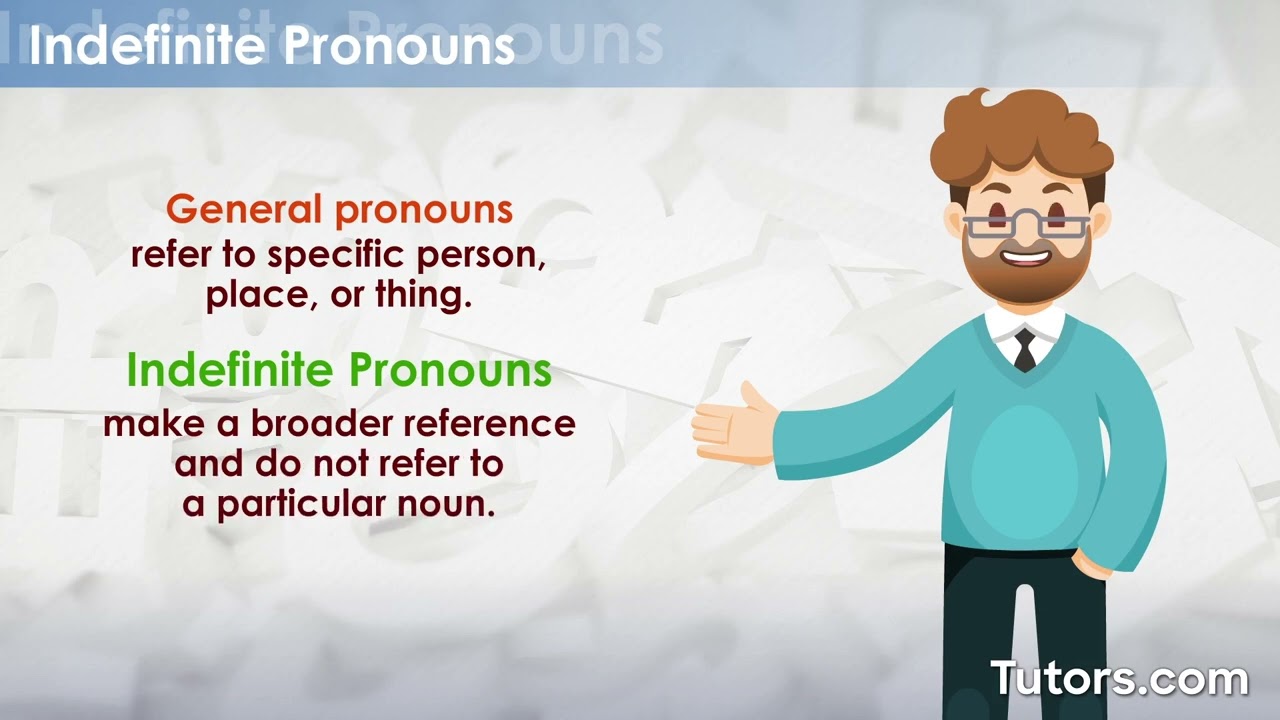 Indefinite Pronouns

General pronouns
refer to specific person, place, or thing.

Indefinite Pronouns
make a broader reference and do not refer to a particular noun.

Tutors.com